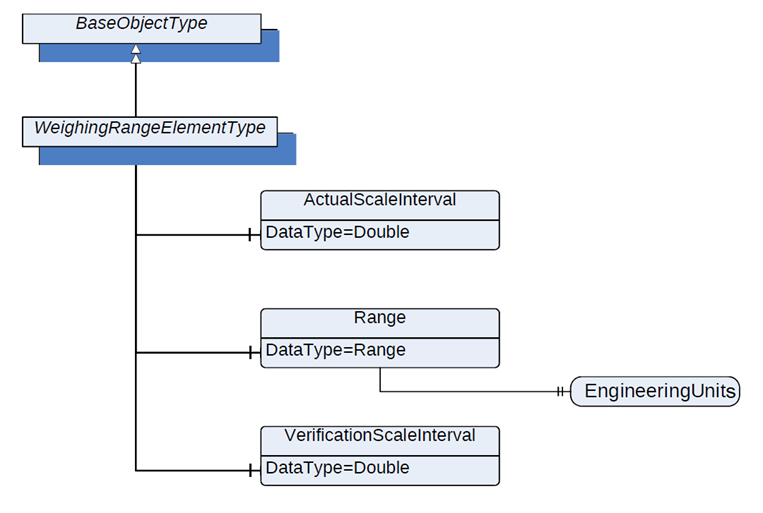 BaseObjectType

WeighingRangeElementType

ActualScaleInterval
DataType=Double

Range
DataType=Range

EngineeringUnits

VerificationScaleInterval
DataType=Double